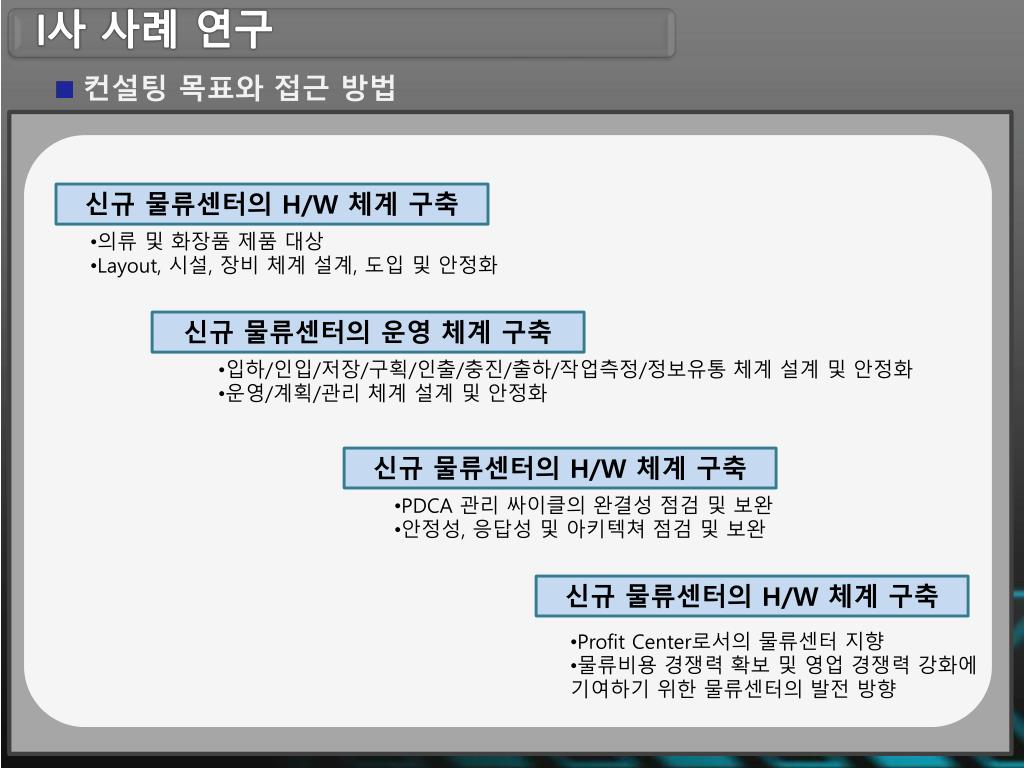 I사 사례 연구

■ 컨설팅 목표와 접근 방법

신규 물류센터의 H/W 체계 구축

•의류 및 화장품 제품 대상
•Layout, 시설, 장비 체계 설계, 도입 및 안정화

신규 물류센터의 운영 체계 구축

•입하/인입/저장/구획/인출/충진/출하/작업측정/정보유통 체계 설계 및 안정화
•운영/계획/관리 체계 설계 및 안정화

신규 물류센터의 H/W 체계 구축

•PDCA 관리 싸이클의 완결성 점검 및 보완
•안정성, 응답성 및 아키텍쳐 점검 및 보완

신규 물류센터의 H/W 체계 구축

•Profit Center로서의 물류센터 지향
•물류비용 경쟁력 확보 및 영업 경쟁력 강화에 기여하기 위한 물류센터의 발전 방향